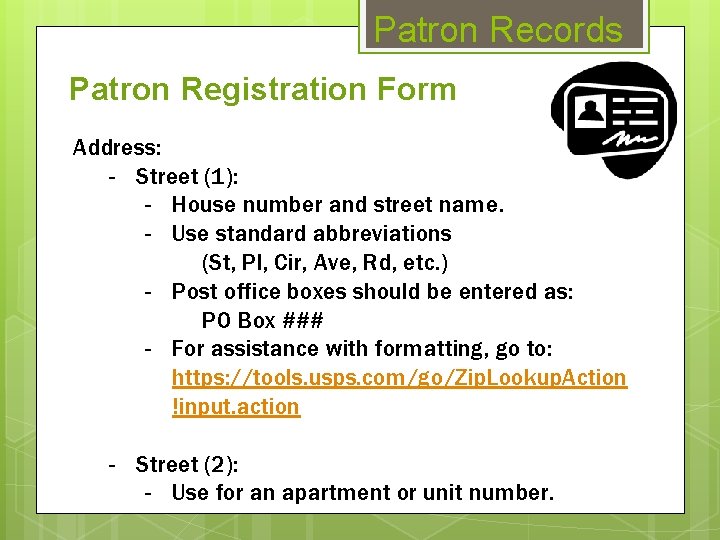 Patron Records

Patron Registration Form

Address:
- Street (1):
  - House number and street name.
  - Use standard abbreviations (St, Pl, Cir, Ave, Rd, etc.)
  - Post office boxes should be entered as: PO Box ###
  - For assistance with formatting, go to: https://tools.usps.com/go/ZipLookupAction!input.action

- Street (2):
  - Use for an apartment or unit number.